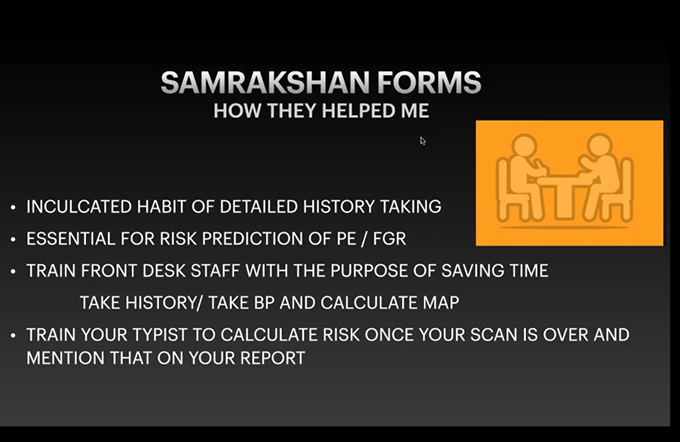 SAMRAKSHAN FORMS
HOW THEY HELPED ME

• INCULCATED HABIT OF DETAILED HISTORY TAKING
• ESSENTIAL FOR RISK PREDICTION OF PE / FGR
• TRAIN FRONT DESK STAFF WITH THE PURPOSE OF SAVING TIME
TAKE HISTORY/ TAKE BP AND CALCULATE MAP
• TRAIN YOUR TYPIST TO CALCULATE RISK ONCE YOUR SCAN IS OVER AND MENTION THAT ON YOUR REPORT